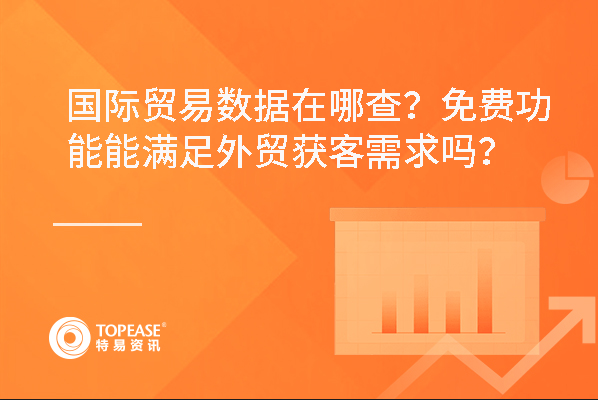 国际贸易数据在哪查？免费功能能满足外贸获客需求吗？

TOPEASE®
特易资讯